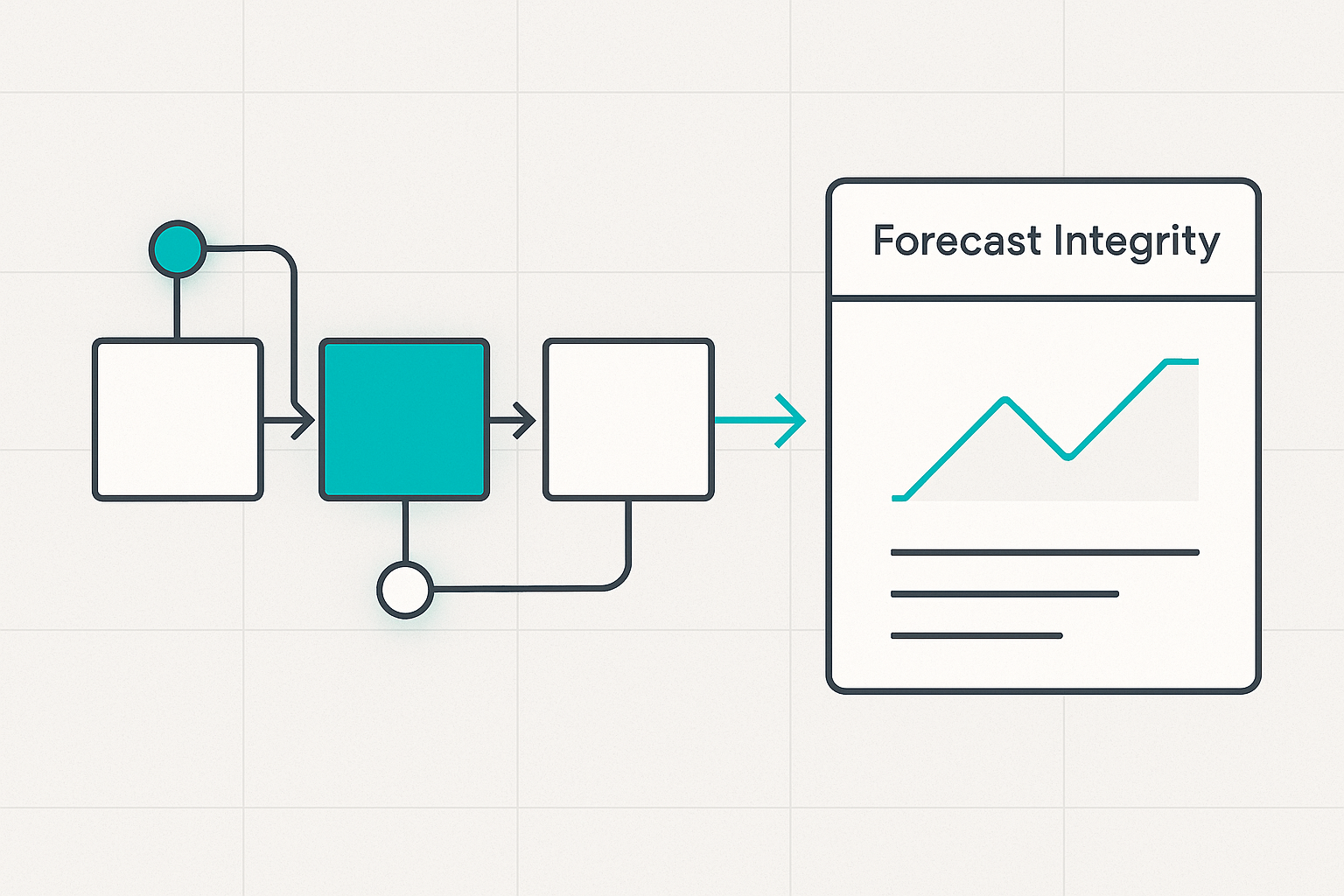 Forecast Integrity